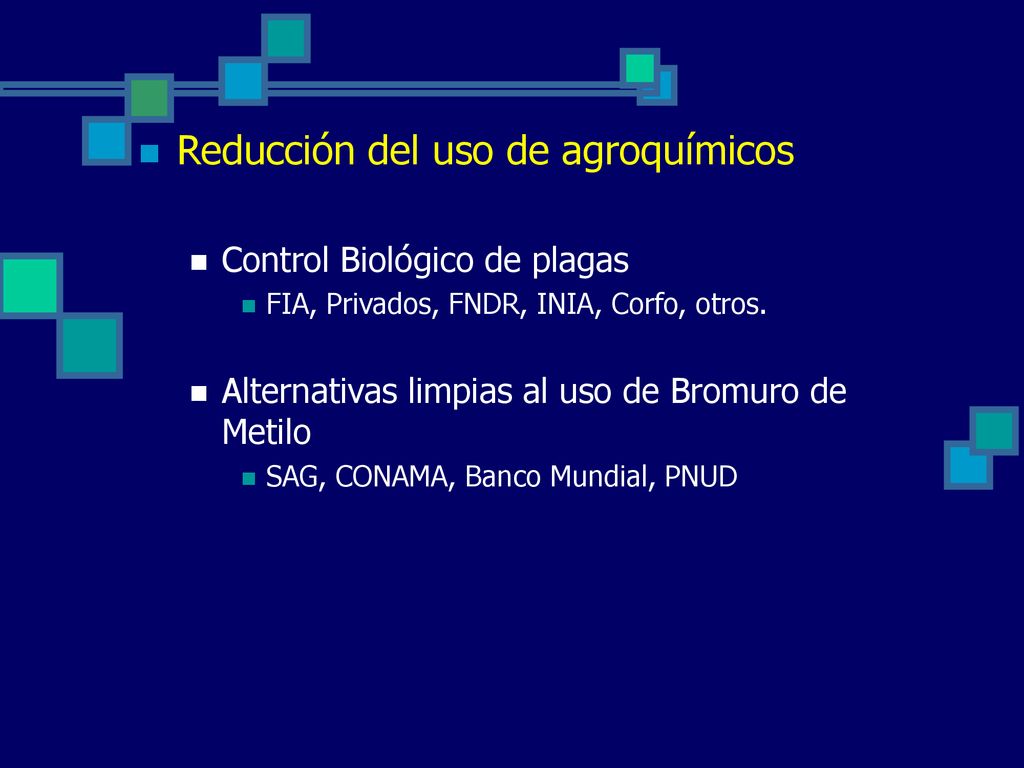 Reducción del uso de agroquímicos

Control Biológico de plagas

FIA, Privados, FNDR, INIA, Corfo, otros.

Alternativas limpias al uso de Bromuro de Metilo

SAG, CONAMA, Banco Mundial, PNUD